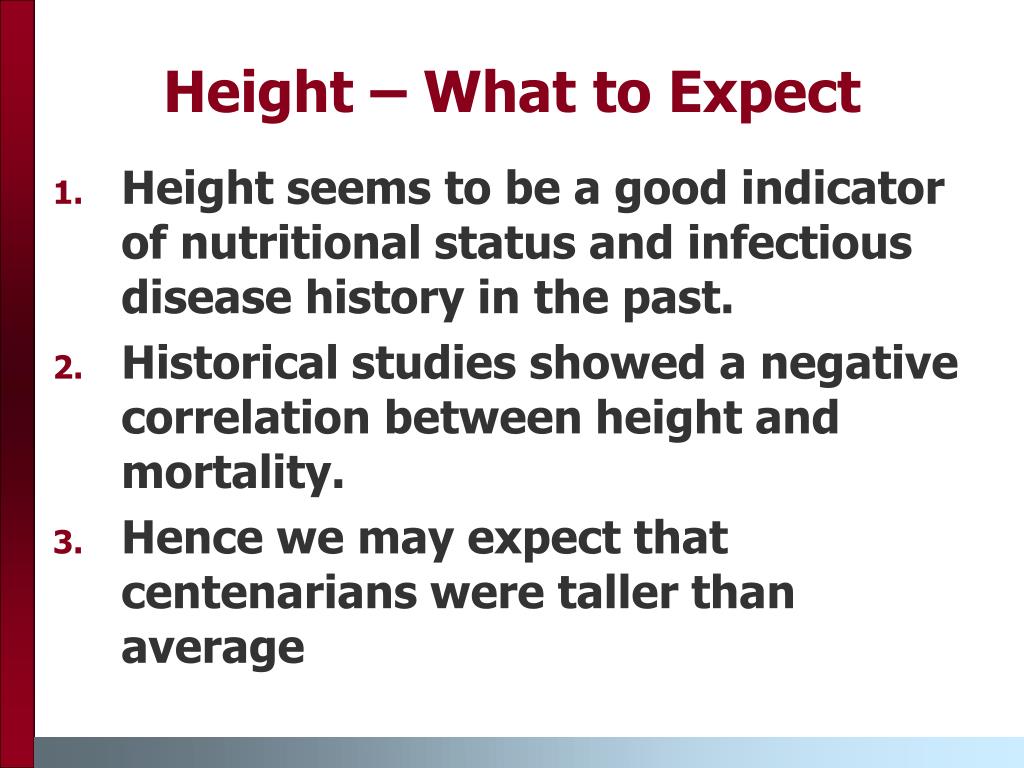 Height – What to Expect

1. Height seems to be a good indicator of nutritional status and infectious disease history in the past.
2. Historical studies showed a negative correlation between height and mortality.
3. Hence we may expect that centenarians were taller than average